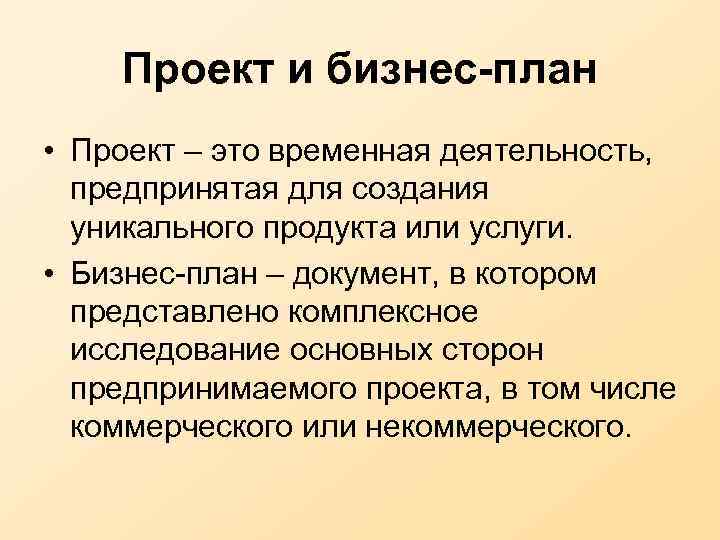 Проект и бизнес-план

• Проект – это временная деятельность, предпринятая для создания уникального продукта или услуги.

• Бизнес-план – документ, в котором представлено комплексное исследование основных сторон предпринимаемого проекта, в том числе коммерческого или некоммерческого.